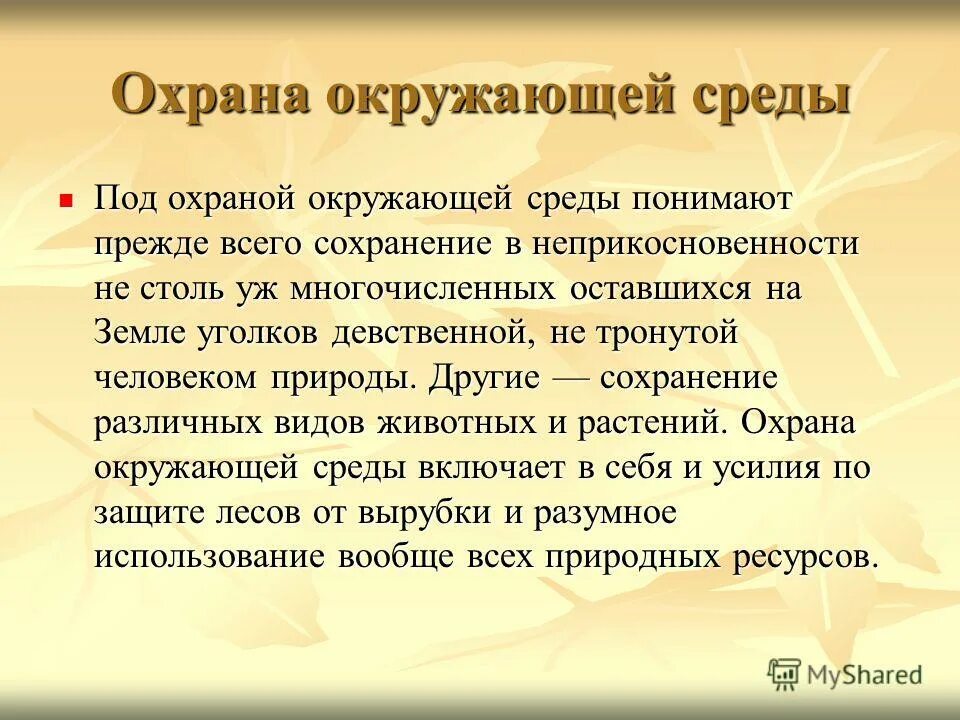 Охрана окружающей среды

Под охраной окружающей среды понимают прежде всего сохранение в неприкосновенности не столь уж многочисленных оставшихся на Земле уголков девственной, не тронутой человеком природы. Другие — сохранение различных видов животных и растений. Охрана окружающей среды включает в себя и усилия по защите лесов от вырубки и разумное использование вообще всех природных ресурсов.

MyShared